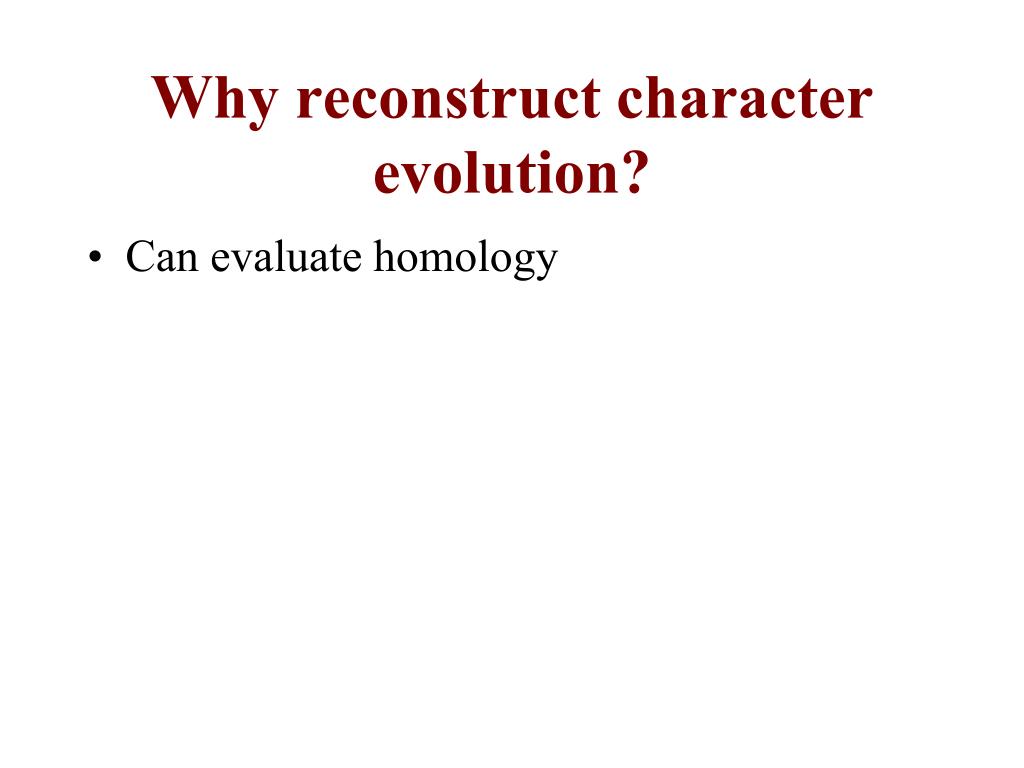 Why reconstruct character evolution?

• Can evaluate homology